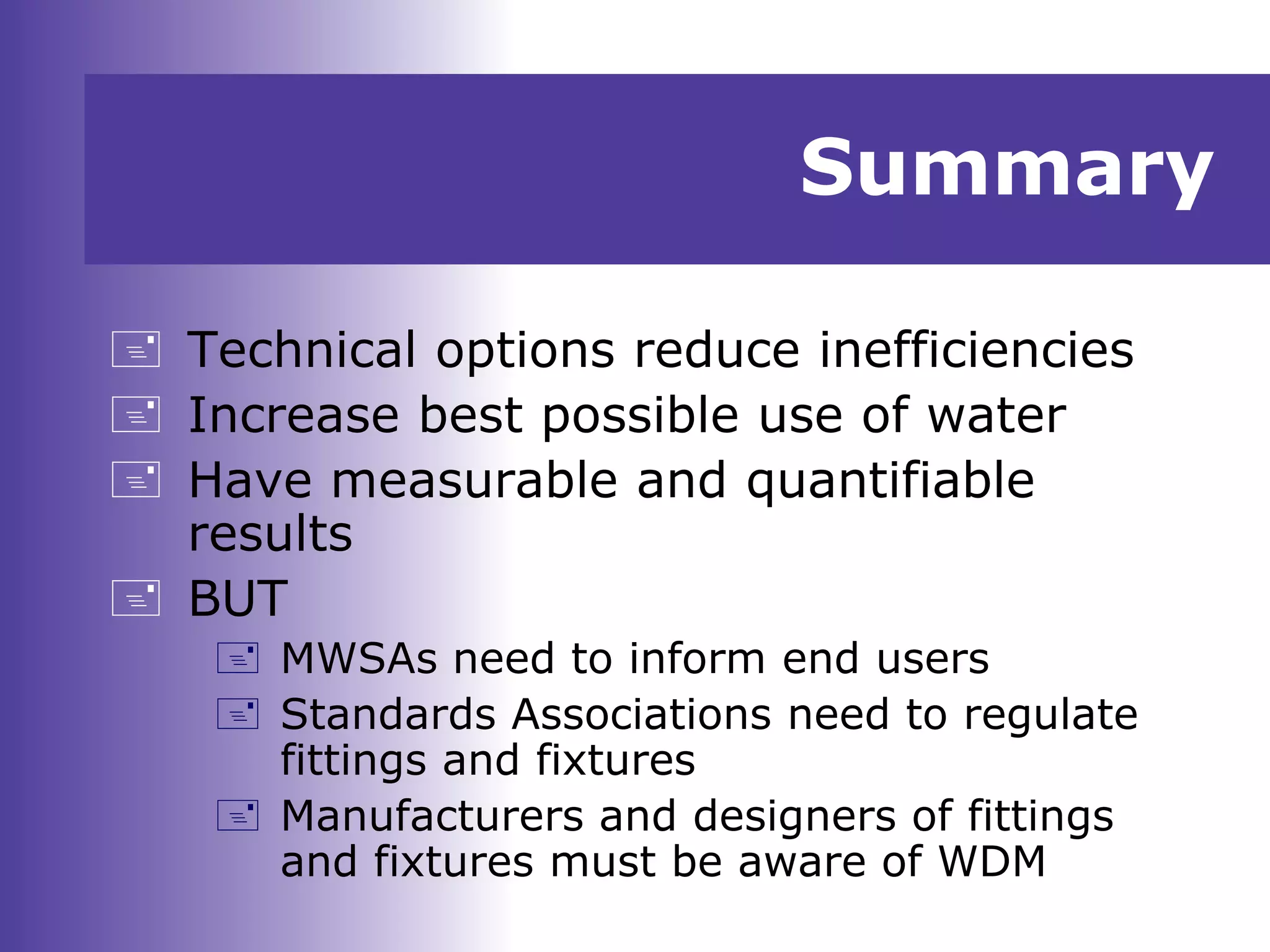 Summary

Technical options reduce inefficiencies

Increase best possible use of water

Have measurable and quantifiable results

BUT

MWSAs need to inform end users

Standards Associations need to regulate fittings and fixtures

Manufacturers and designers of fittings and fixtures must be aware of WDM